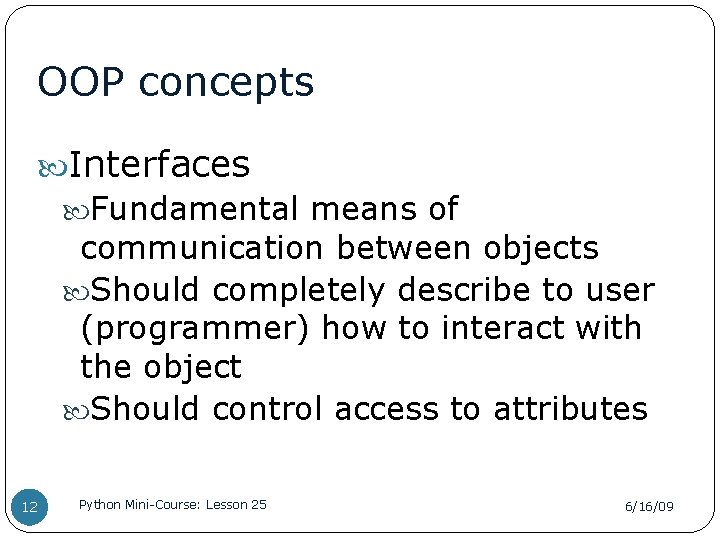 OOP concepts

Interfaces

Fundamental means of communication between objects

Should completely describe to user (programmer) how to interact with the object

Should control access to attributes

12

Python Mini-Course: Lesson 25

6/16/09